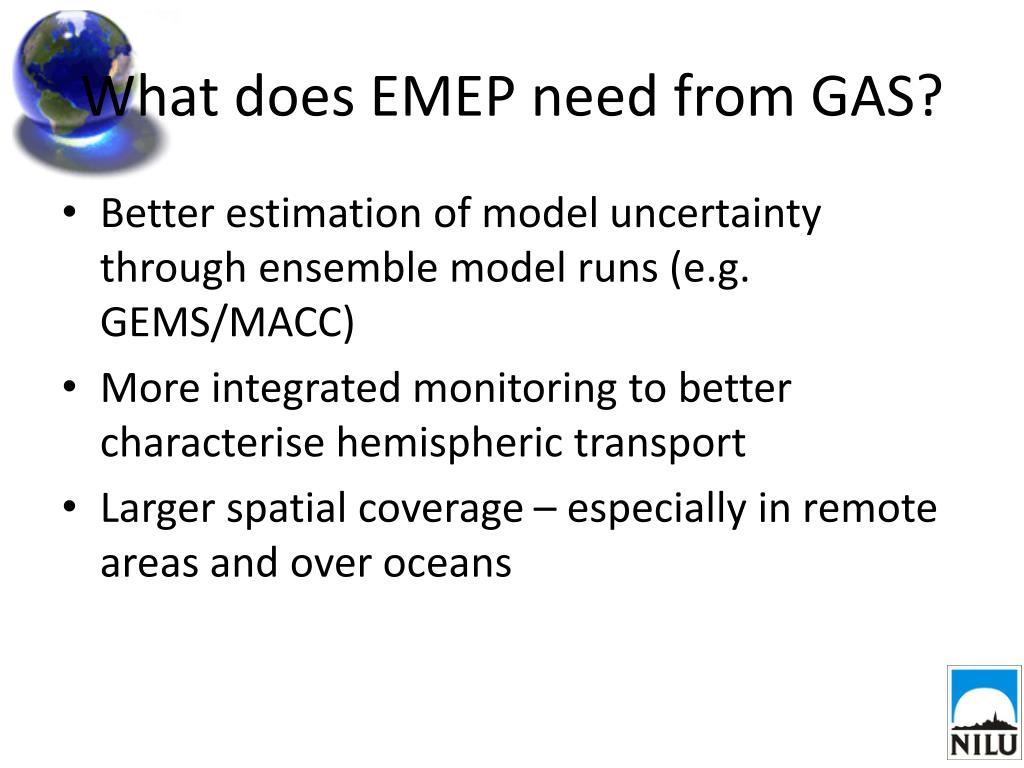 What does EMEP need from GAS?

• Better estimation of model uncertainty through ensemble model runs (e.g. GEMS/MACC)

• More integrated monitoring to better characterise hemispheric transport

• Larger spatial coverage – especially in remote areas and over oceans

NILU